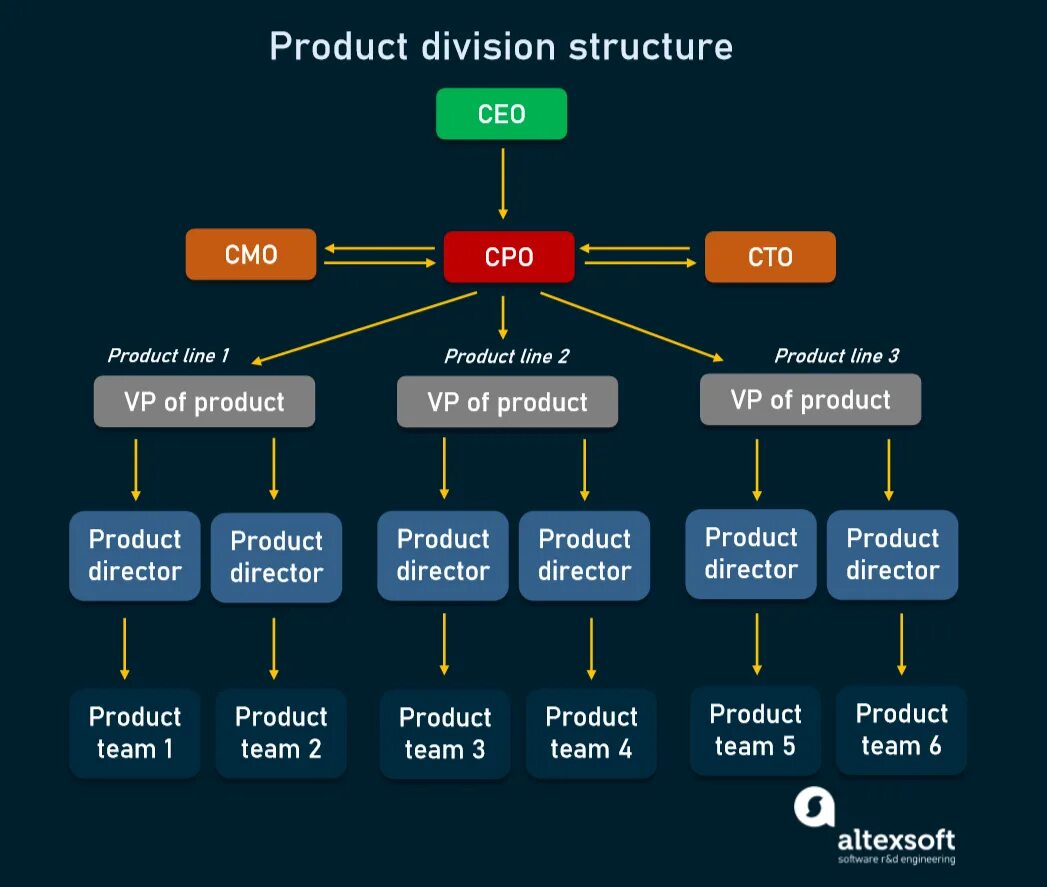 Product division structure

CEO

CMO

CPO

CTO

Product line 1

Product line 2

Product line 3

VP of product

VP of product

VP of product

Product director

Product director

Product director

Product director

Product director

Product director

Product team 1

Product team 2

Product team 3

Product team 4

Product team 5

Product team 6

altexsoft
software r&d engineering